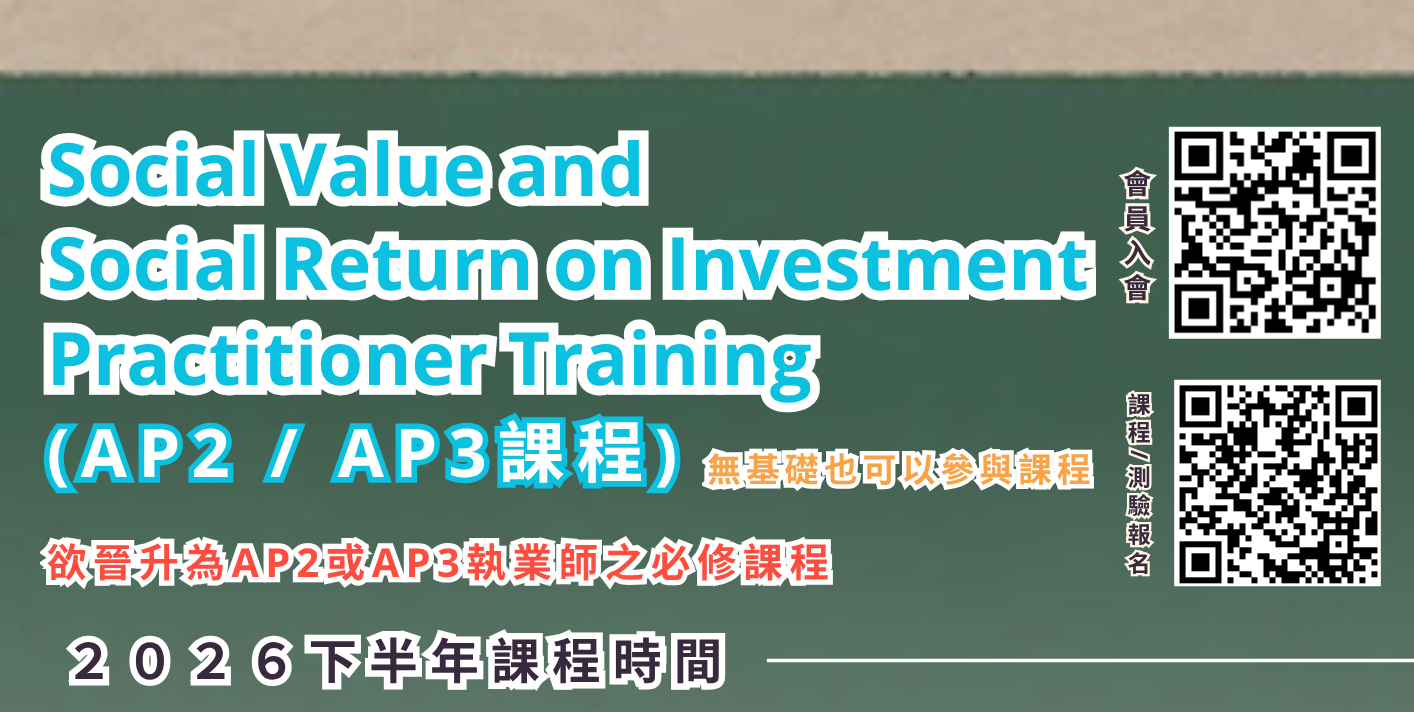 Social Value and Social Return on Investment Practitioner Training

(AP2 / AP3課程) 無基礎也可以參與課程

欲晉升為AP2或AP3執業師之必修課程

2026下半年課程時間

會員入會

課程/測驗報名